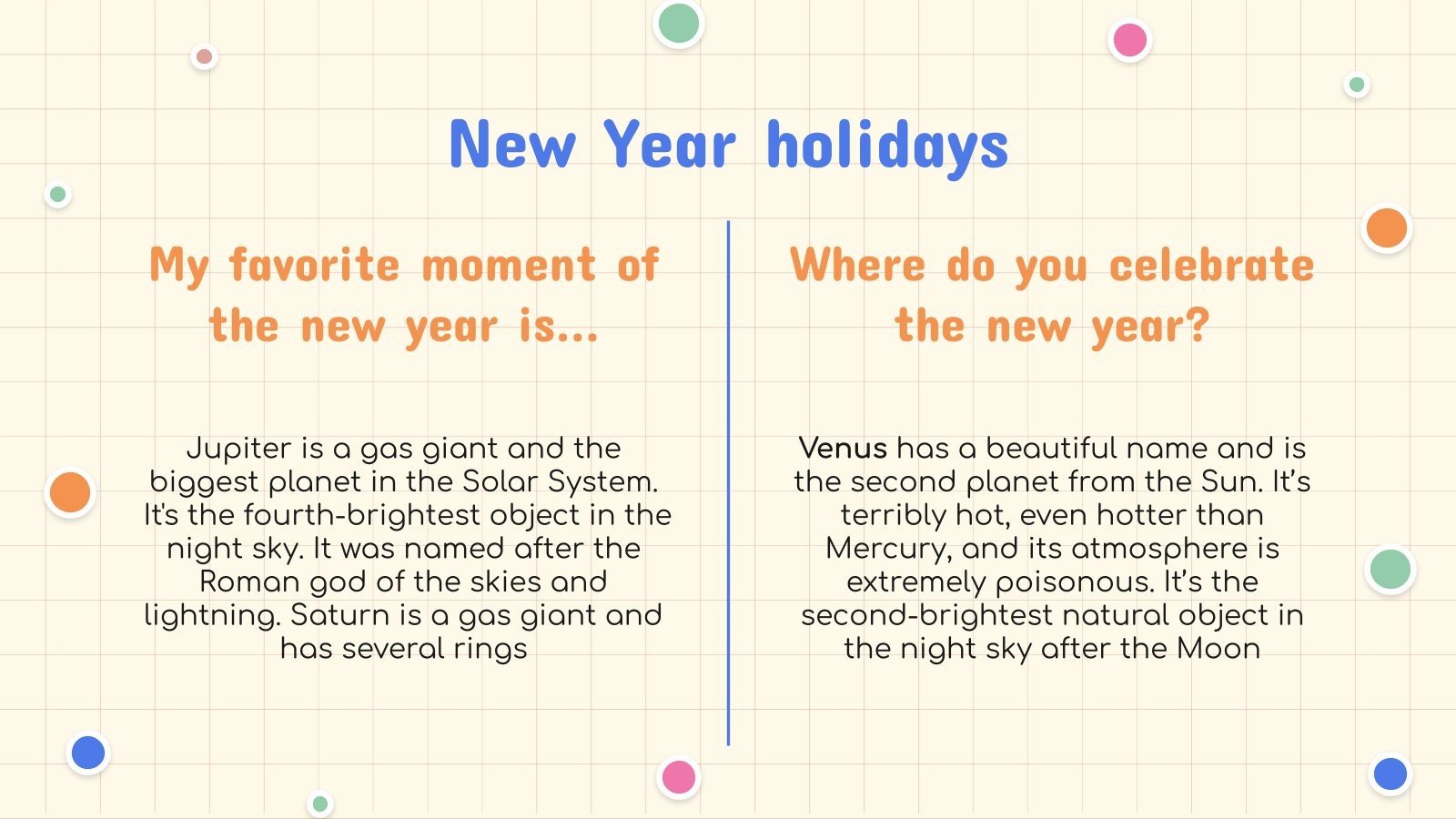 New Year holidays

My favorite moment of the new year is...

Jupiter is a gas giant and the biggest planet in the Solar System. It's the fourth-brightest object in the night sky. It was named after the Roman god of the skies and lightning. Saturn is a gas giant and has several rings

Where do you celebrate the new year?

Venus has a beautiful name and is the second planet from the Sun. It's terribly hot, even hotter than Mercury, and its atmosphere is extremely poisonous. It's the second-brightest natural object in the night sky after the Moon